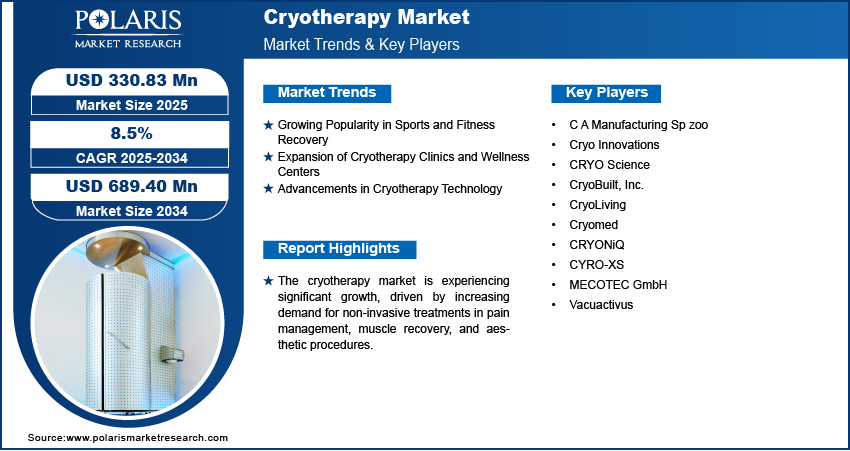 POLARIS
MARKET RESEARCH

Cryotherapy Market
Market Trends & Key Players

USD 330.83 Mn
Market Size 2025

8.5%
CAGR 2025-2034

USD 689.40 Mn
Market Size 2034

Market Trends

★ Growing Popularity in Sports and Fitness Recovery
★ Expansion of Cryotherapy Clinics and Wellness Centers
★ Advancements in Cryotherapy Technology

Report Highlights

★ The cryotherapy market is experiencing significant growth, driven by increasing demand for non-invasive treatments in pain management, muscle recovery, and aesthetic procedures.

Key Players

• C A Manufacturing Sp zoo
• Cryo Innovations
• CRYO Science
• CryoBuilt, Inc.
• CryoLiving
• Cryomed
• CRYONiQ
• CYRO-XS
• MECOTEC GmbH
• Vacuactivus

Source:www.polarismarketresearch.com